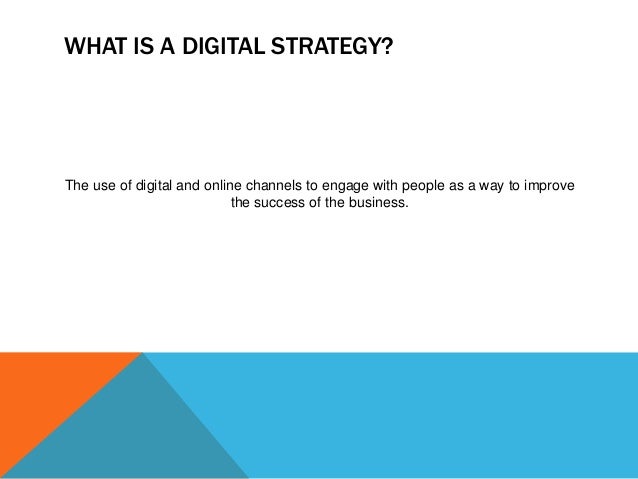 WHAT IS A DIGITAL STRATEGY?

The use of digital and online channels to engage with people as a way to improve the success of the business.